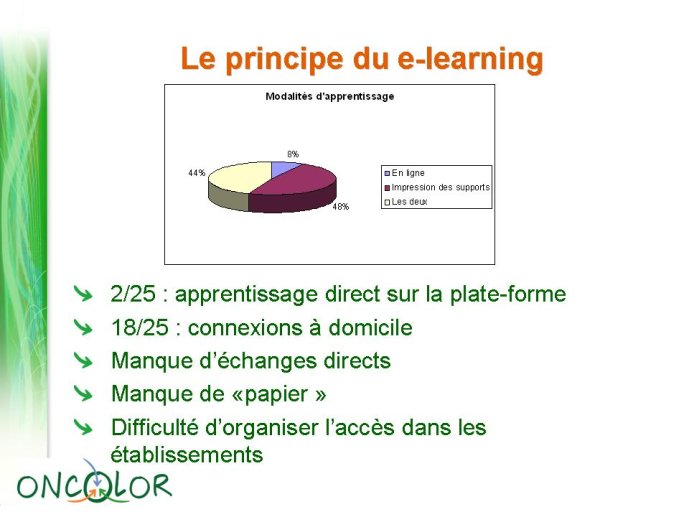 Le principe du e-learning

Modalités d'apprentissage

8%
44%
48%

En ligne
Impression des supports
Les deux

2/25 : apprentissage direct sur la plate-forme

18/25 : connexions à domicile

Manque d'échanges directs

Manque de «papier »

Difficulté d'organiser l'accès dans les établissements

ONCOLOR